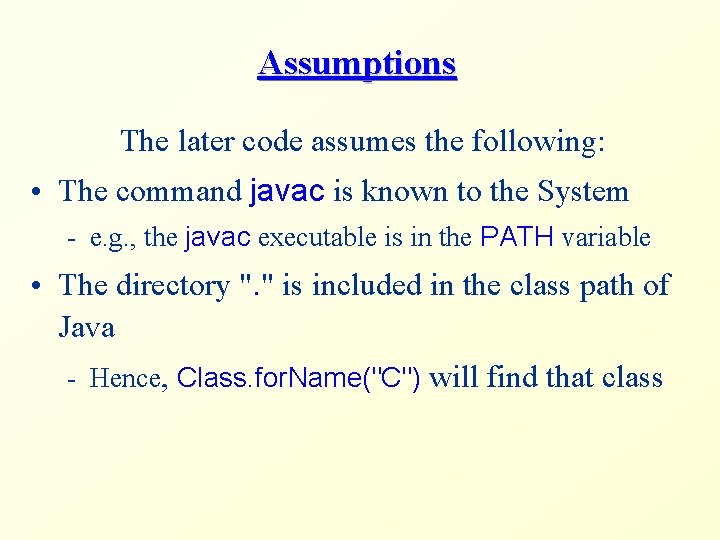 Assumptions

The later code assumes the following:

• The command javac is known to the System

- e.g., the javac executable is in the PATH variable

• The directory "." is included in the class path of Java

- Hence, Class.forName("C") will find that class